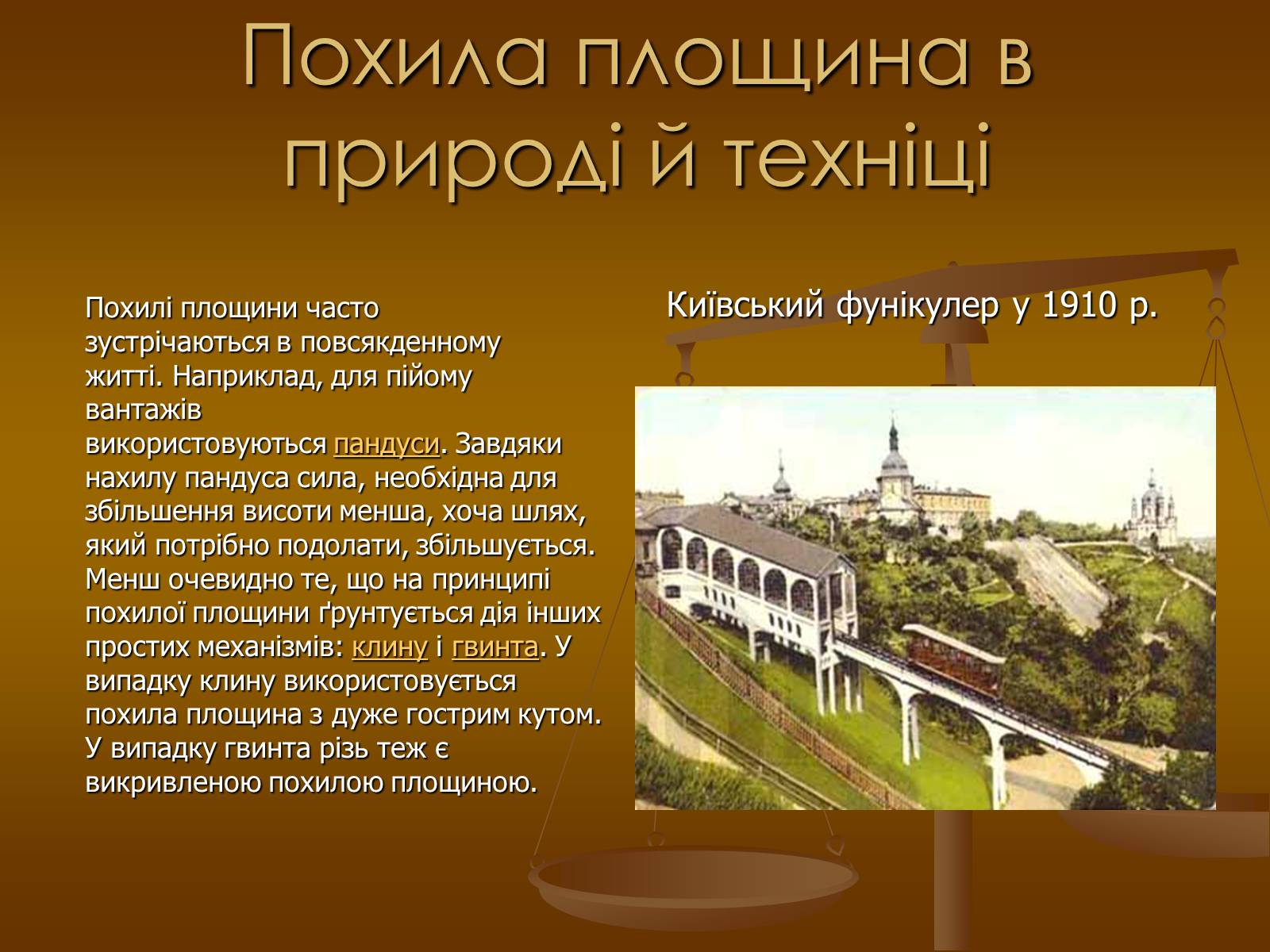 Похила площина в природі й техніці

Похилі площини часто зустрічаються в повсякденному житті. Наприклад, для пійому вантажів використовуються пандуси. Завдяки нахилу пандуса сила, необхідна для збільшення висоти менша, хоча шлях, який потрібно подолати, збільшується. Менш очевидно те, що на принципі похилої площини ґрунтується дія інших простих механізмів: клину і гвинта. У випадку клину використовується похила площина з дуже гострим кутом. У випадку гвинта різь теж є викривленою похилою площиною.

Київський фунікулер у 1910 р.